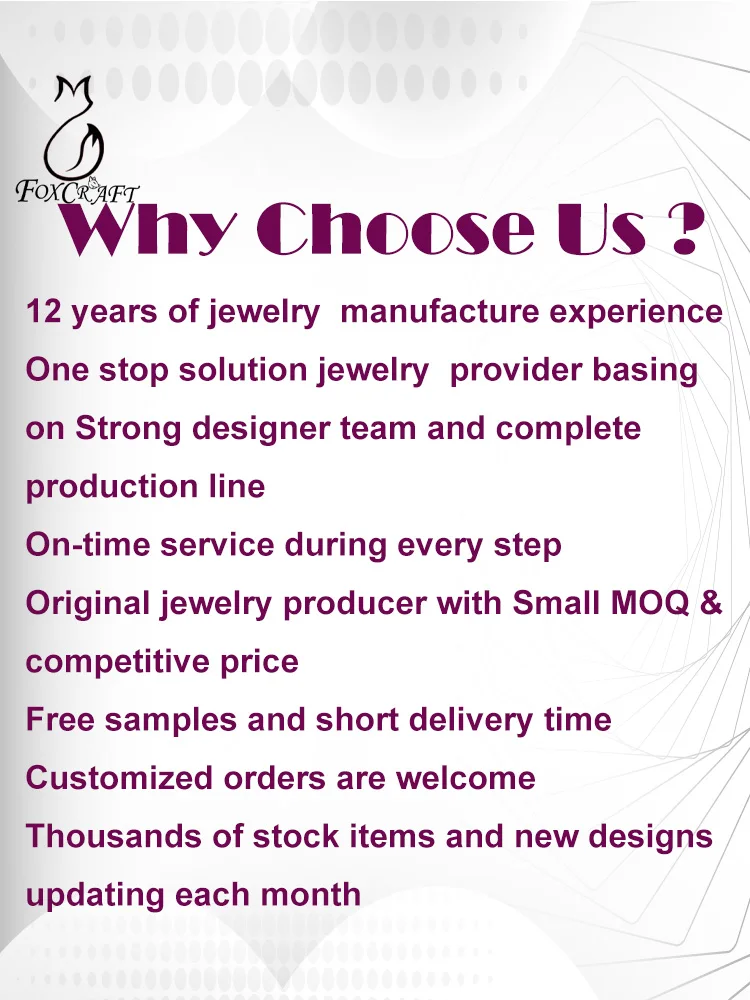 FOXCRAFT

Why Choose Us ?

12 years of jewelry manufacture experience

One stop solution jewelry provider basing on Strong designer team and complete production line

On-time service during every step

Original jewelry producer with Small MOQ & competitive price

Free samples and short delivery time

Customized orders are welcome

Thousands of stock items and new designs updating each month